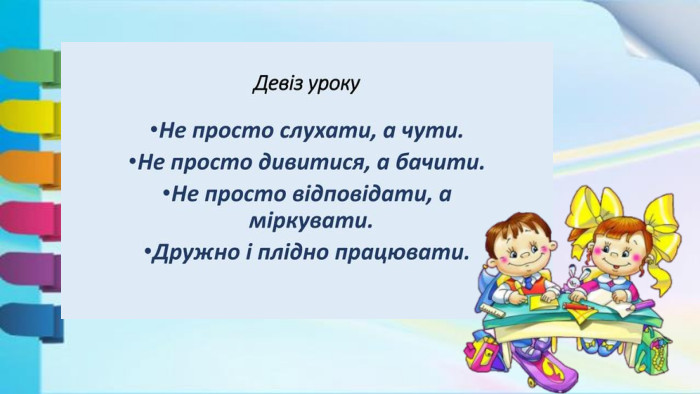 Девіз уроку

•Не просто слухати, а чути.
•Не просто дивитися, а бачити.
•Не просто відповідати, а міркувати.
•Дружно і плідно працювати.